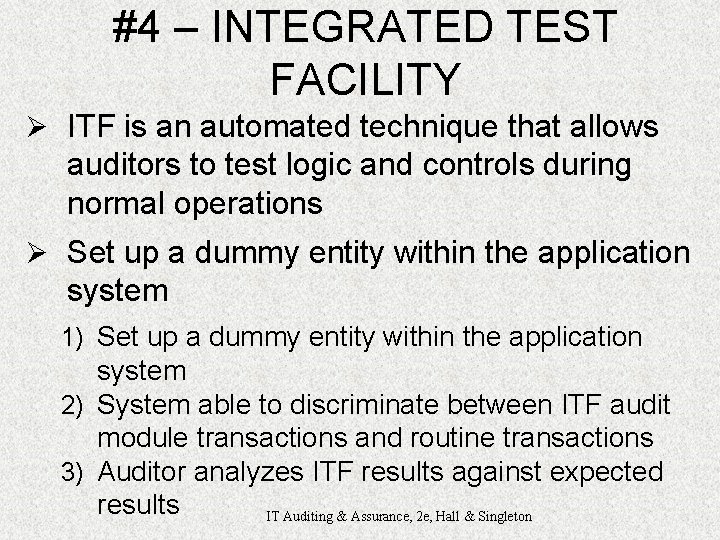 #4 – INTEGRATED TEST FACILITY

➢ ITF is an automated technique that allows auditors to test logic and controls during normal operations

➢ Set up a dummy entity within the application system

1) Set up a dummy entity within the application system
2) System able to discriminate between ITF audit module transactions and routine transactions
3) Auditor analyzes ITF results against expected results

IT Auditing & Assurance, 2e, Hall & Singleton